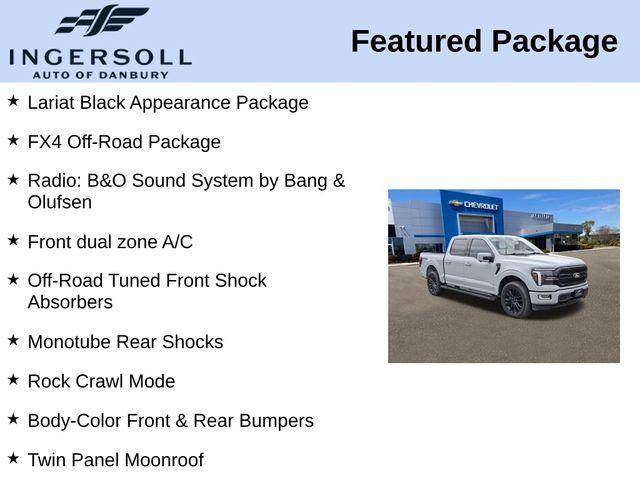 INGERSOLL
AUTO OF DANBURY

Featured Package

★ Lariat Black Appearance Package

★ FX4 Off-Road Package

★ Radio: B&O Sound System by Bang & Olufsen

★ Front dual zone A/C

★ Off-Road Tuned Front Shock Absorbers

★ Monotube Rear Shocks

★ Rock Crawl Mode

★ Body-Color Front & Rear Bumpers

★ Twin Panel Moonroof

CHEVROLET